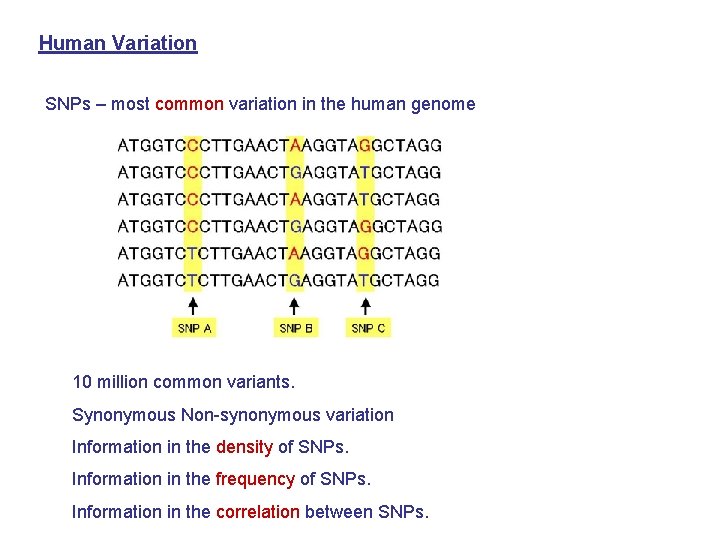 Human Variation

SNPs – most common variation in the human genome

ATGGTCCCTTGAACTAAGGTAGGCTAGG
ATGGTCCCTTGAACTGAGGTATGCTAGG
ATGGTCCCTTGAACTAAGGTATGCTAGG
ATGGTCCCTTGAACTGAGGTAGGCTAGG
ATGGTCTCTTGAACTAAGGTAGGCTAGG
ATGGTCTCTTGAACTGAGGTATGCTAGG

SNP A
SNP B
SNP C

10 million common variants.

Synonymous Non-synonymous variation

Information in the density of SNPs.

Information in the frequency of SNPs.

Information in the correlation between SNPs.